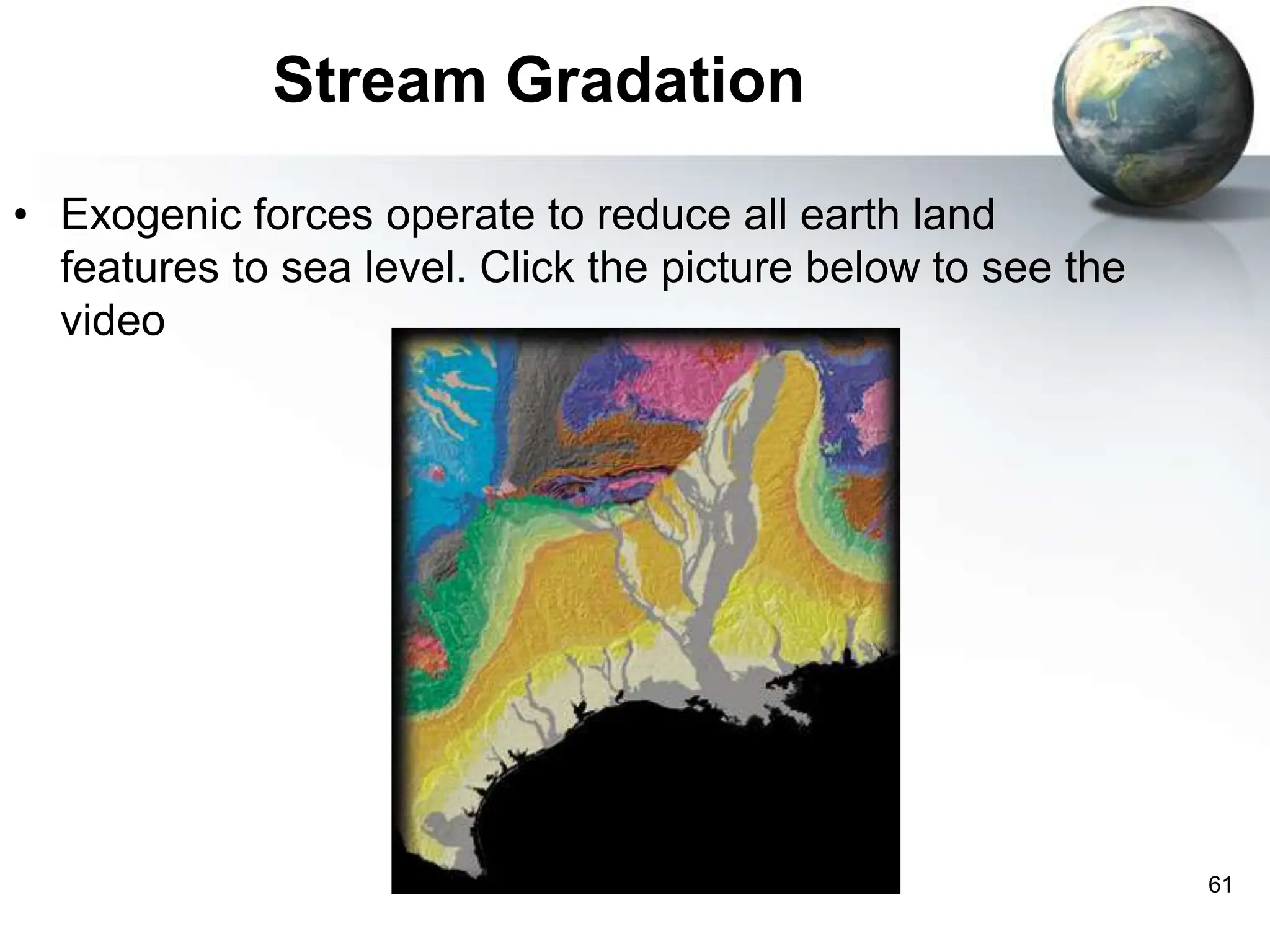 Stream Gradation

• Exogenic forces operate to reduce all earth land features to sea level. Click the picture below to see the video

61